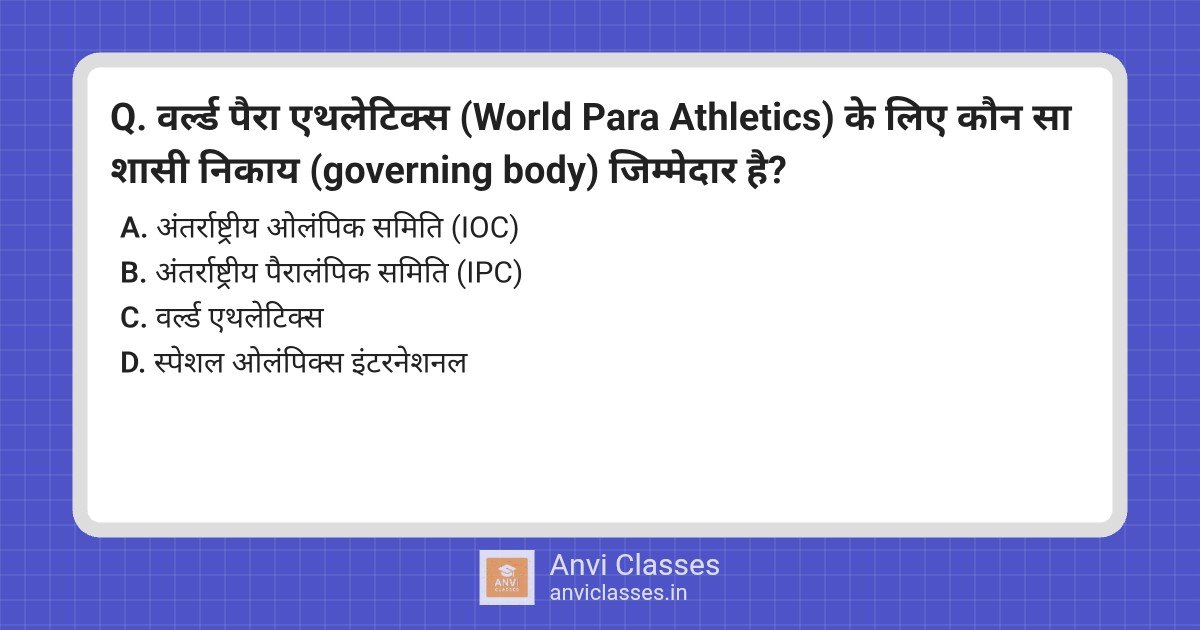 Q. वर्ल्ड पैरा एथलेटिक्स (World Para Athletics) के लिए कौन सा शासी निकाय (governing body) जिम्मेदार है?

A. अंतर्राष्ट्रीय ओलंपिक समिति (IOC)
B. अंतर्राष्ट्रीय पैरालंपिक समिति (IPC)
C. वर्ल्ड एथलेटिक्स
D. स्पेशल ओलंपिक्स इंटरनेशनल

ANVI CLASSES
Anvi Classes
anviclasses.in